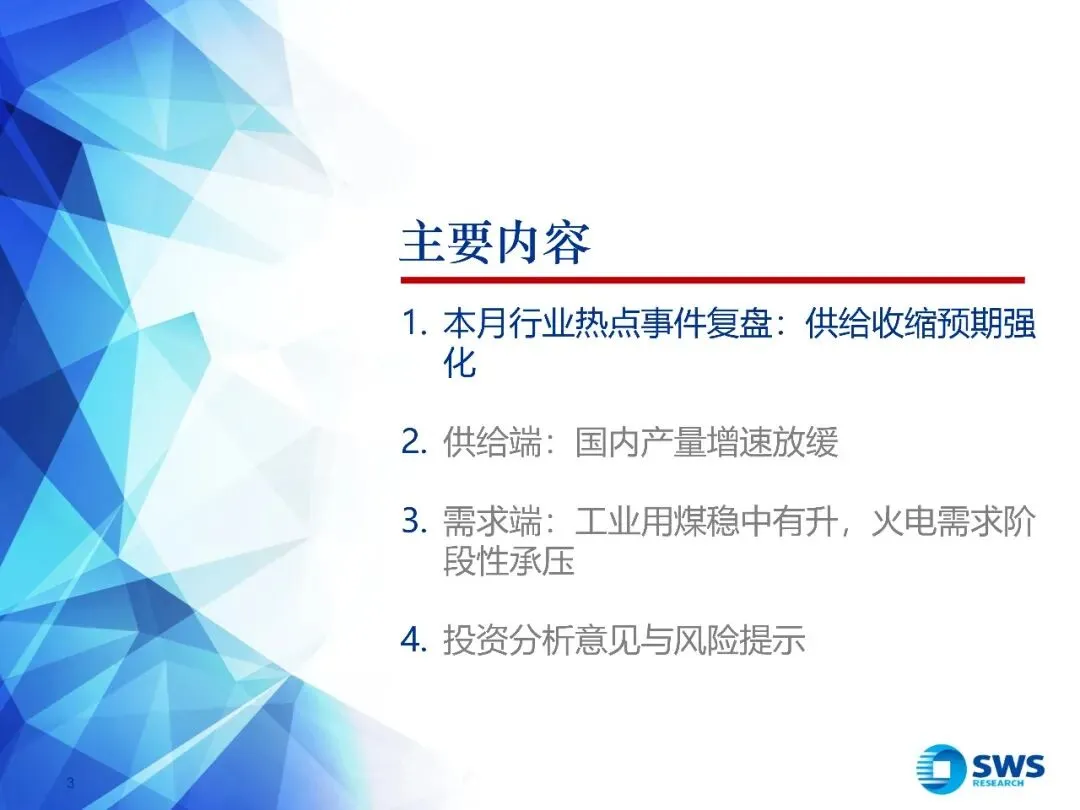 主要内容

1. 本月行业热点事件复盘：供给收缩预期强化

2. 供给端：国内产量增速放缓

3. 需求端：工业用煤稳中有升，火电需求阶段性承压

4. 投资分析意见与风险提示

3

SWS RESEARCH